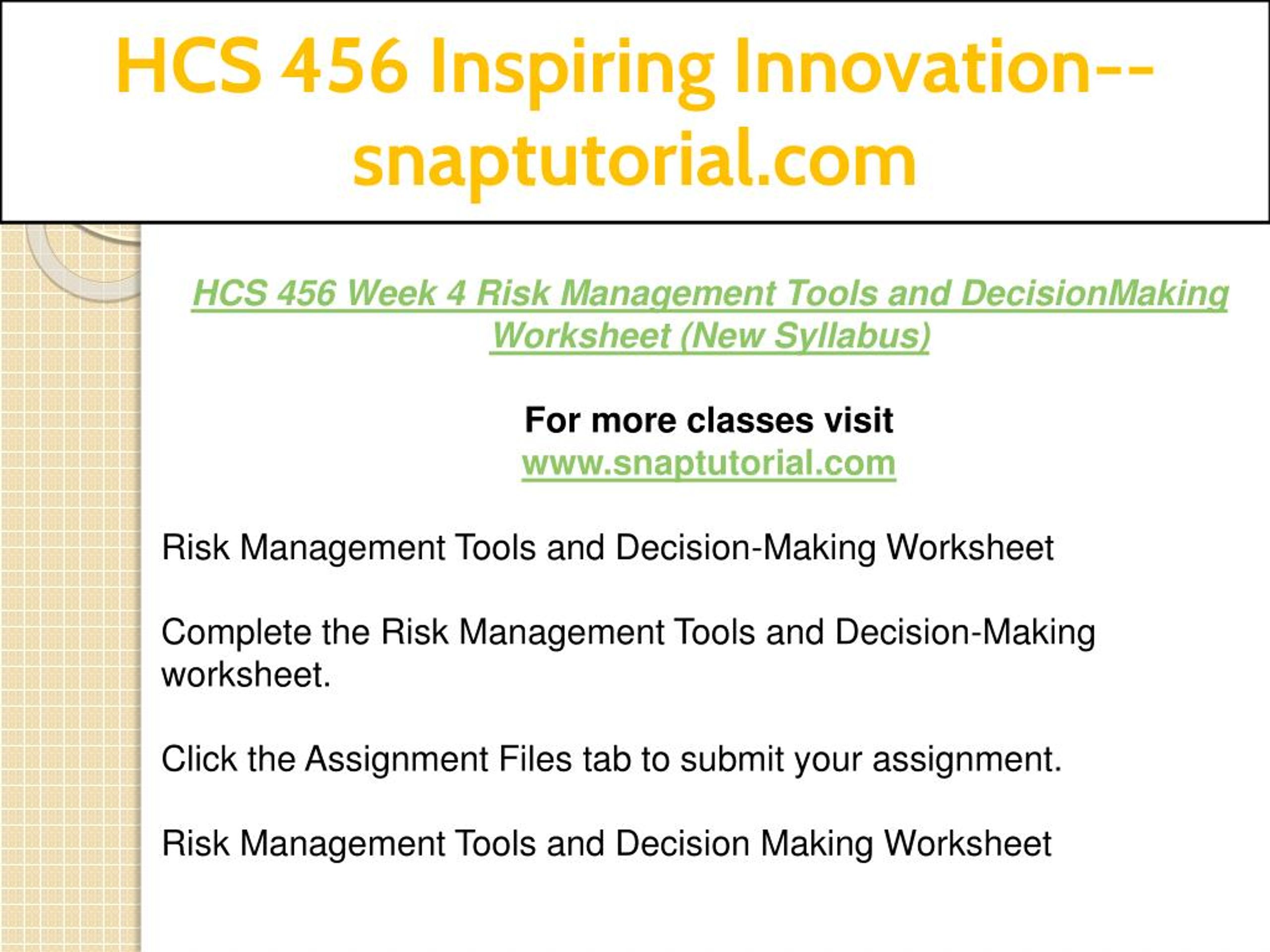 HCS 456 Inspiring Innovation--snaptutorial.com

HCS 456 Week 4 Risk Management Tools and DecisionMaking Worksheet (New Syllabus)

For more classes visit
www.snaptutorial.com

Risk Management Tools and Decision-Making Worksheet

Complete the Risk Management Tools and Decision-Making worksheet.

Click the Assignment Files tab to submit your assignment.

Risk Management Tools and Decision Making Worksheet